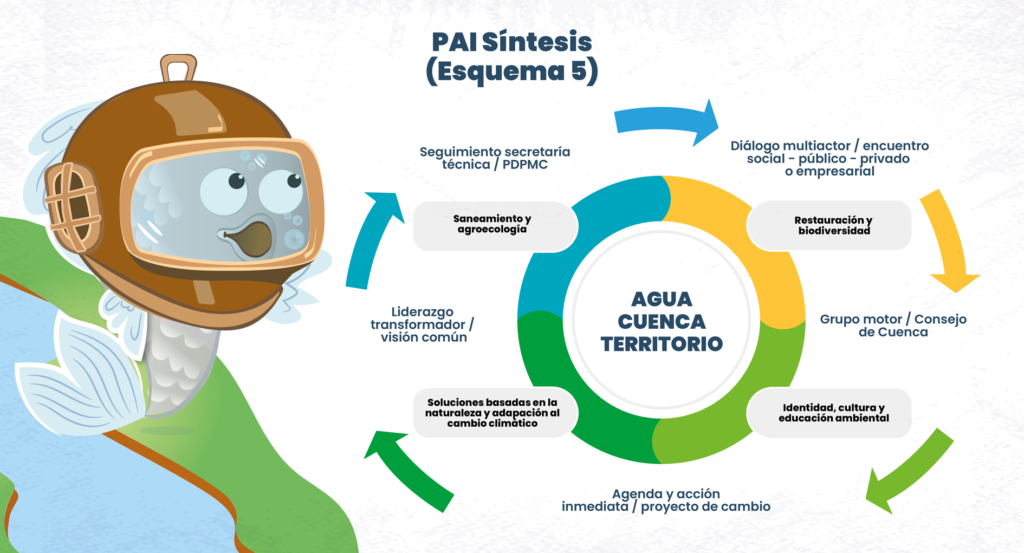 PAI Síntesis
(Esquema 5)

Diálogo multiactor / encuentro social - público - privado o empresarial

Restauración y biodiversidad

Grupo motor / Consejo de Cuenca

Identidad, cultura y educación ambiental

Agenda y acción inmediata / proyecto de cambio

Soluciones basadas en la naturaleza y adapación al cambio climático

Liderazgo transformador / visión común

Saneamiento y agroecología

Seguimiento secretaría técnica / PDPMC

AGUA
CUENCA
TERRITORIO